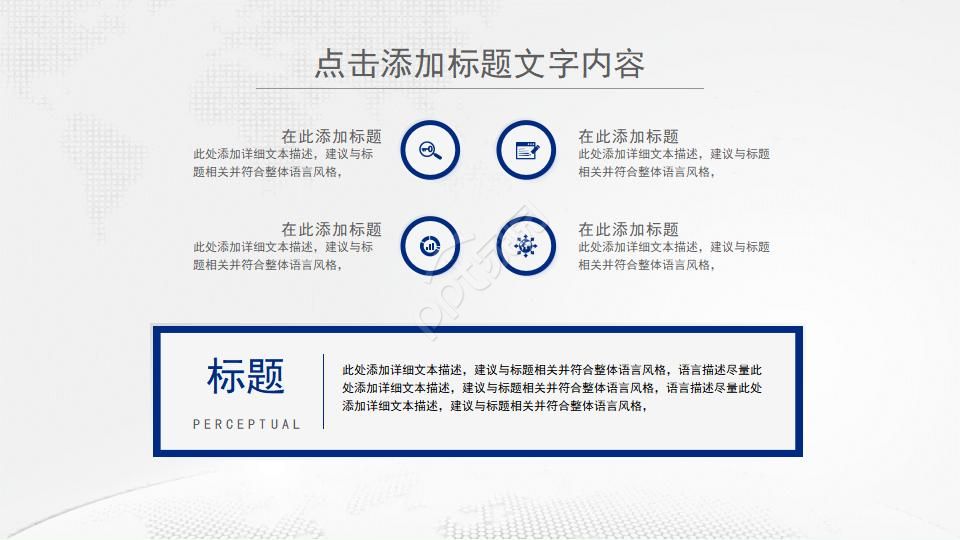 点击添加标题文字内容

在此添加标题
此处添加详细文本描述，建议与标题相关并符合整体语言风格，

在此添加标题
此处添加详细文本描述，建议与标题相关并符合整体语言风格，

在此添加标题
此处添加详细文本描述，建议与标题相关并符合整体语言风格，

在此添加标题
此处添加详细文本描述，建议与标题相关并符合整体语言风格，

标题
PERCEPTUAL

此处添加详细文本描述，建议与标题相关并符合整体语言风格，语言描述尽量此处添加详细文本描述，建议与标题相关并符合整体语言风格，语言描述尽量此处添加详细文本描述，建议与标题相关并符合整体语言风格，